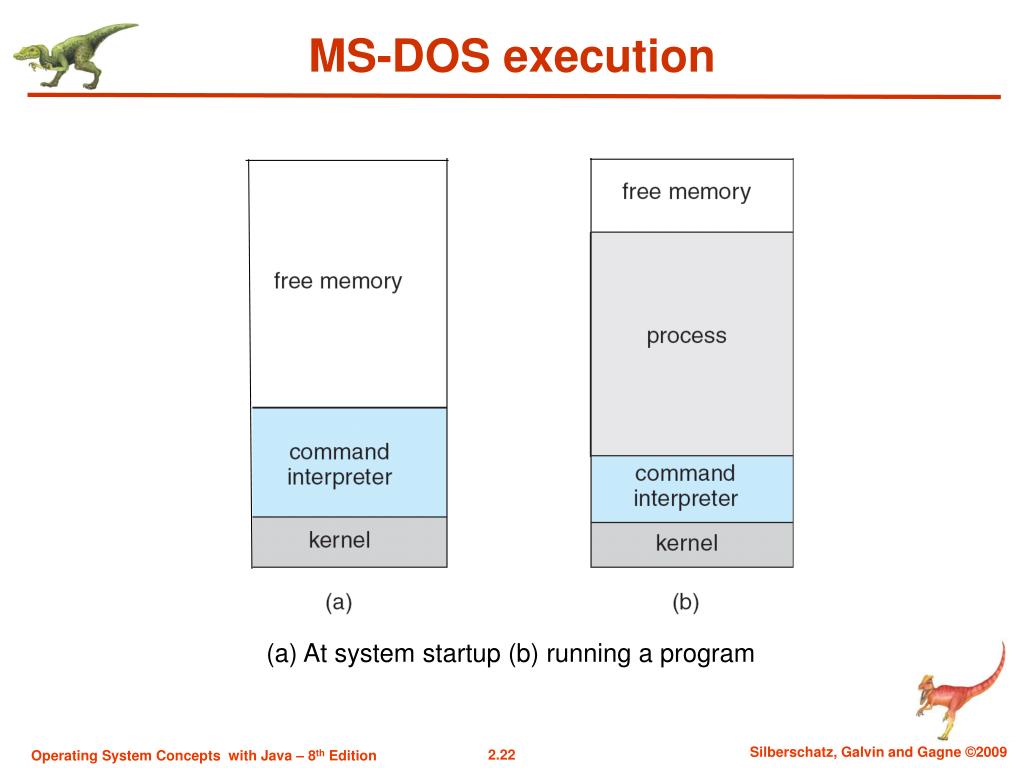 MS-DOS execution

free memory

command interpreter

kernel

(a)

free memory

process

command interpreter

kernel

(b)

(a) At system startup (b) running a program

Operating System Concepts with Java – 8$^{th}$ Edition

2.22

Silberschatz, Galvin and Gagne ©2009